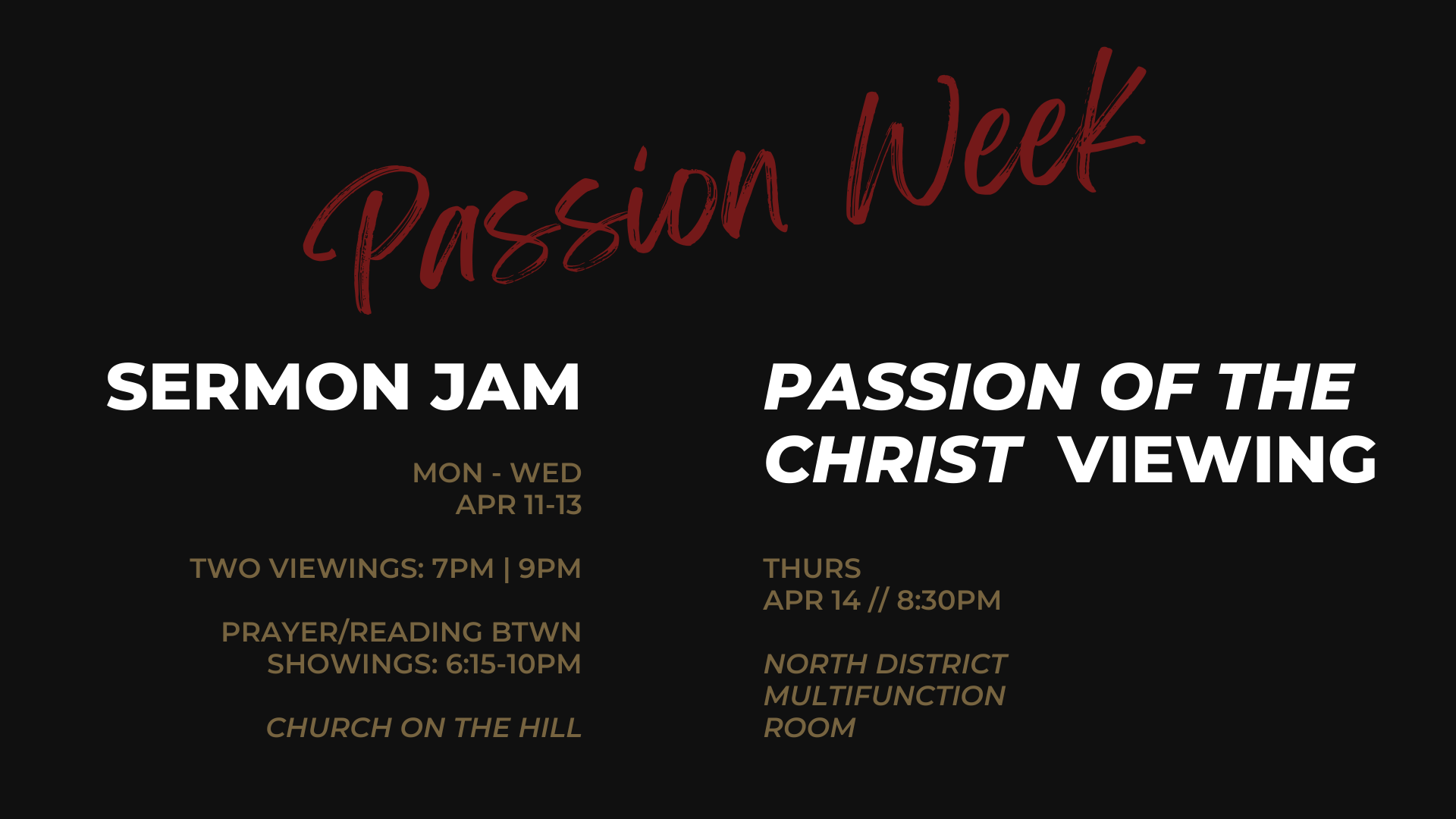 Passion Week

SERMON JAM

MON - WED
APR 11-13

TWO VIEWINGS: 7PM | 9PM

PRAYER/READING BTWN SHOWINGS: 6:15-10PM

CHURCH ON THE HILL

PASSION OF THE CHRIST VIEWING

THURS
APR 14 // 8:30PM

NORTH DISTRICT MULTIFUNCTION ROOM